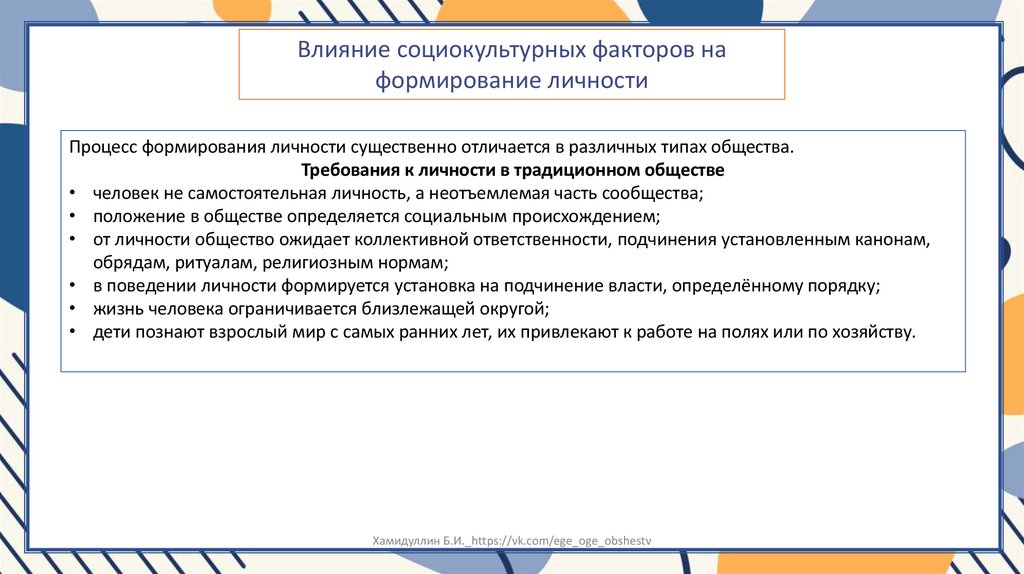 Влияние социокультурных факторов на формирование личности

Процесс формирования личности существенно отличается в различных типах общества.

Требования к личности в традиционном обществе

• человек не самостоятельная личность, а неотъемлемая часть сообщества;
• положение в обществе определяется социальным происхождением;
• от личности общество ожидает коллективной ответственности, подчинения установленным канонам, обрядам, ритуалам, религиозным нормам;
• в поведении личности формируется установка на подчинение власти, определённому порядку;
• жизнь человека ограничивается близлежащей округой;
• дети познают взрослый мир с самых ранних лет, их привлекают к работе на полях или по хозяйству.

Хамидуллин Б.И._https://vk.com/ege_oge_obshestv